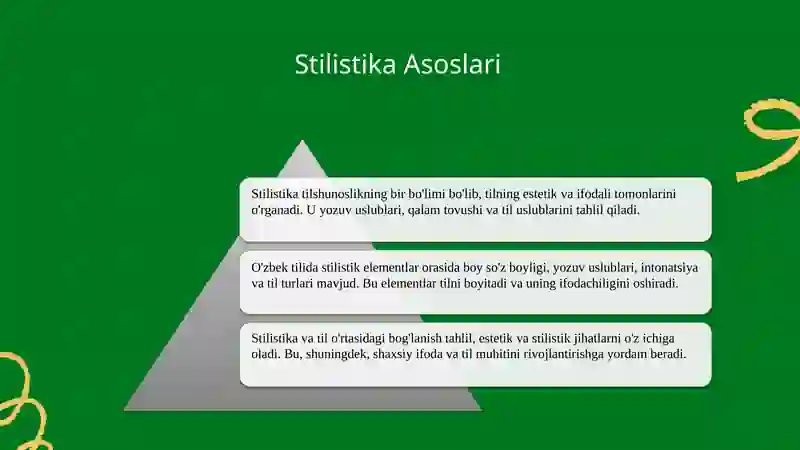 Stilistika Asoslari

Stilistika tilshunoslikning bir bo'limi bo'lib, tilning estetik va ifodali tomonlarini o'rganadi. U yozuv uslublari, qalam tovushi va til uslublarini tahlil qiladi.

O'zbek tilida stilistik elementlar orasida boy so'z boyligi, yozuv uslublari, intonatsiya va til turlari mavjud. Bu elementlar tilni boyitadi va uning ifodachiligini oshiradi.

Stilistika va til o'rtasidagi bog'lanish tahlil, estetik va stilistik jihatlarni o'z ichiga oladi. Bu, shuningdek, shaxsiy ifoda va til muhitini rivojlantirishga yordam beradi.